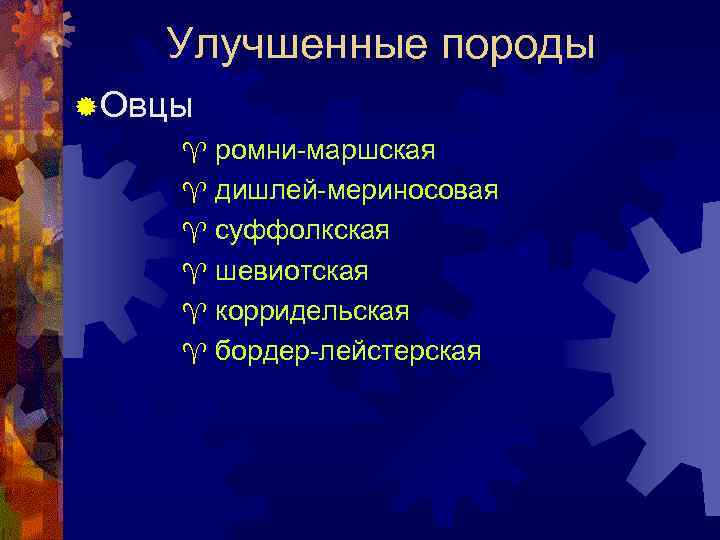 Улучшенные породы

Овцы

ромни-маршская
дишлей-мериносовая
суффолкская
шевиотская
корридельская
бордер-лейстерская